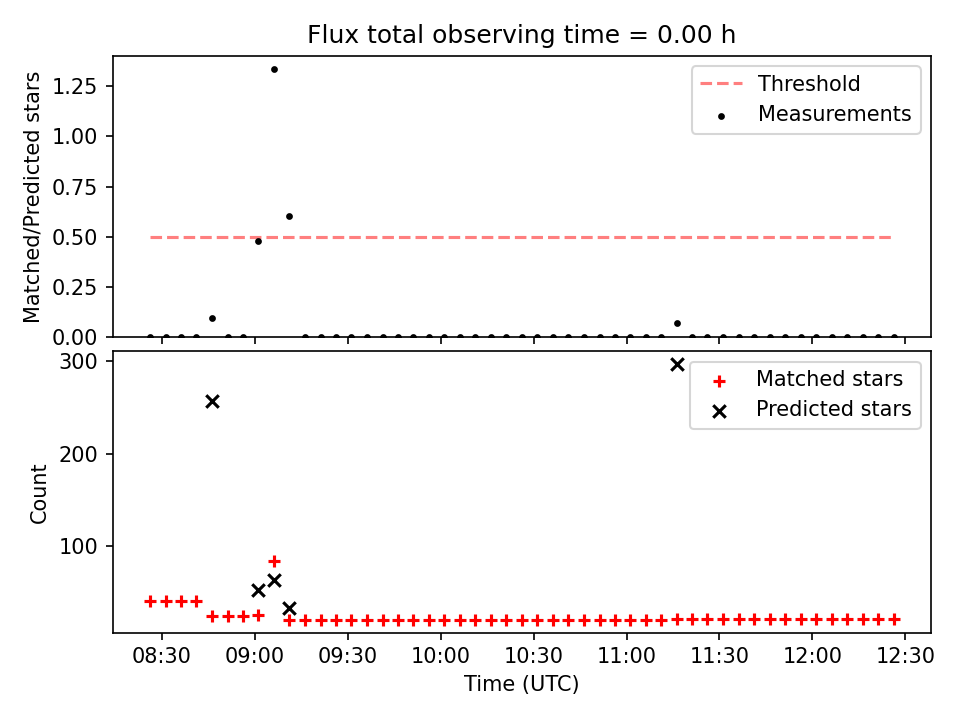 Flux total observing time = 0.00 h

Matched/Predicted stars

1.25
1.00
0.75
0.50
0.25
0.00

Threshold
Measurements

Count

300
200
100

Matched stars
Predicted stars

08:30
09:00
09:30
10:00
10:30
11:00
11:30
12:00
12:30

Time (UTC)